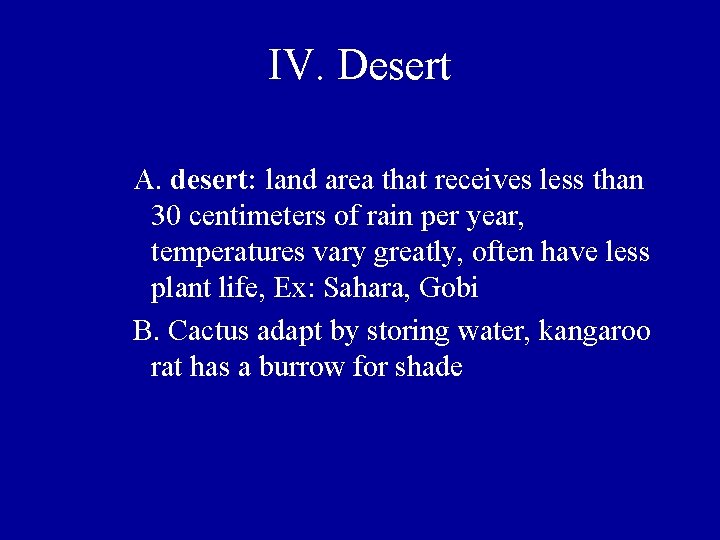 IV. Desert

A. desert: land area that receives less than 30 centimeters of rain per year, temperatures vary greatly, often have less plant life, Ex: Sahara, Gobi

B. Cactus adapt by storing water, kangaroo rat has a burrow for shade